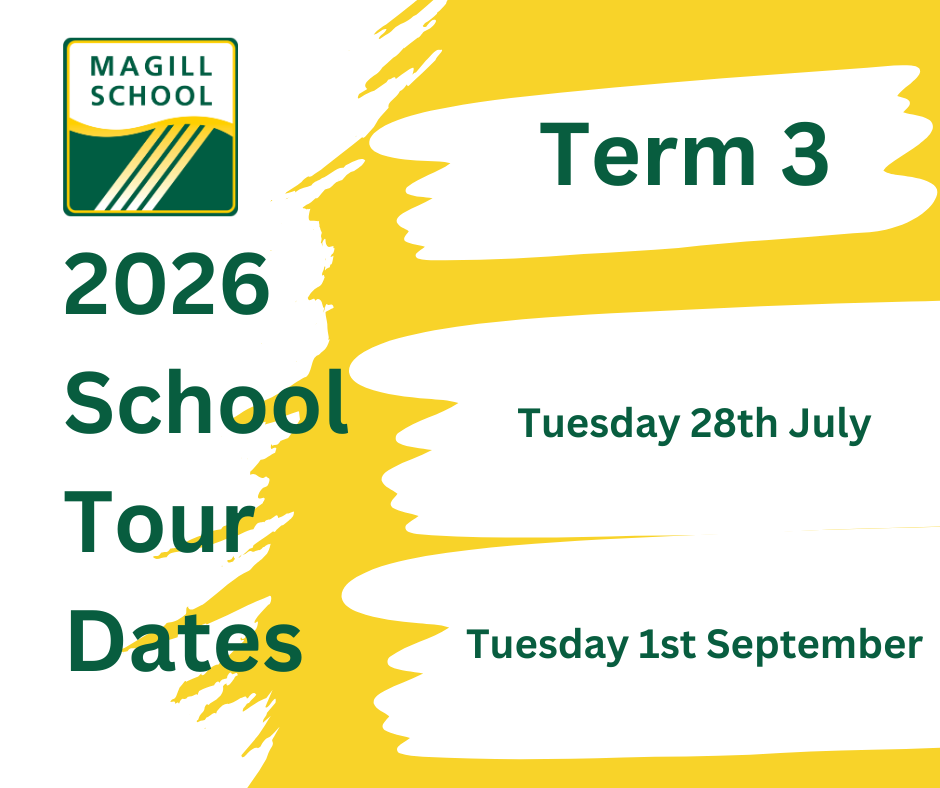 MAGILL SCHOOL

2026 School Tour Dates

Term 3

Tuesday 28th July

Tuesday 1st September